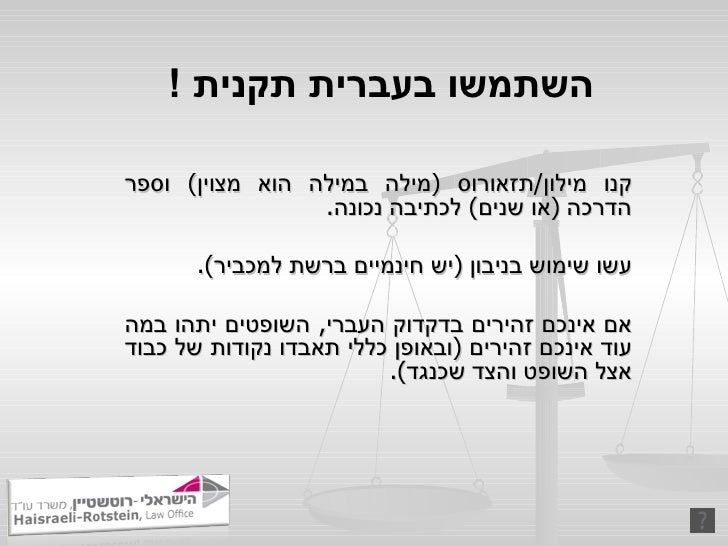 השתמשו בעברית תקנית !

קנו מילון/תזאורוס (מילה במילה הוא מצוין) וספר הדרכה (או שנים) לכתיבה נכונה.

עשו שימוש בניבון (יש חינמיים ברשת למכביר).

אם אינכם זהירים בדקדוק העברי, השופטים יתהו במה עוד אינכם זהירים (ובאופן כללי תאבדו נקודות של כבוד אצל השופט והצד שכנגד).

הישראלי-רוטשטיין, משרד עו"ד
Haisraeli-Rotstein, Law Office

?